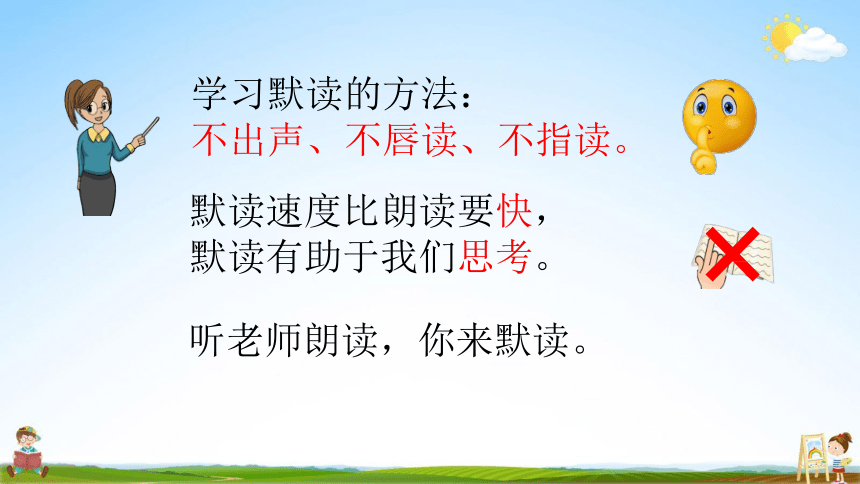 学习默读的方法：
不出声、不唇读、不指读。

默读速度比朗读要快，
默读有助于我们思考。

听老师朗读，你来默读。